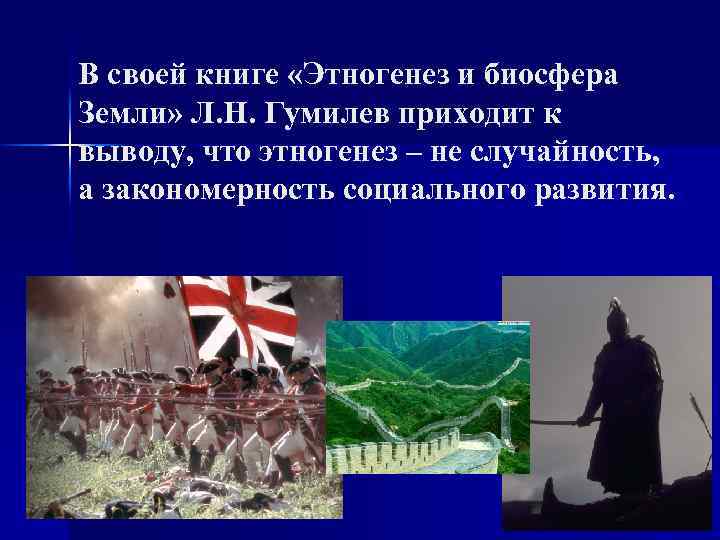 В своей книге «Этногенез и биосфера Земли» Л.Н. Гумилев приходит к выводу, что этногенез – не случайность, а закономерность социального развития.